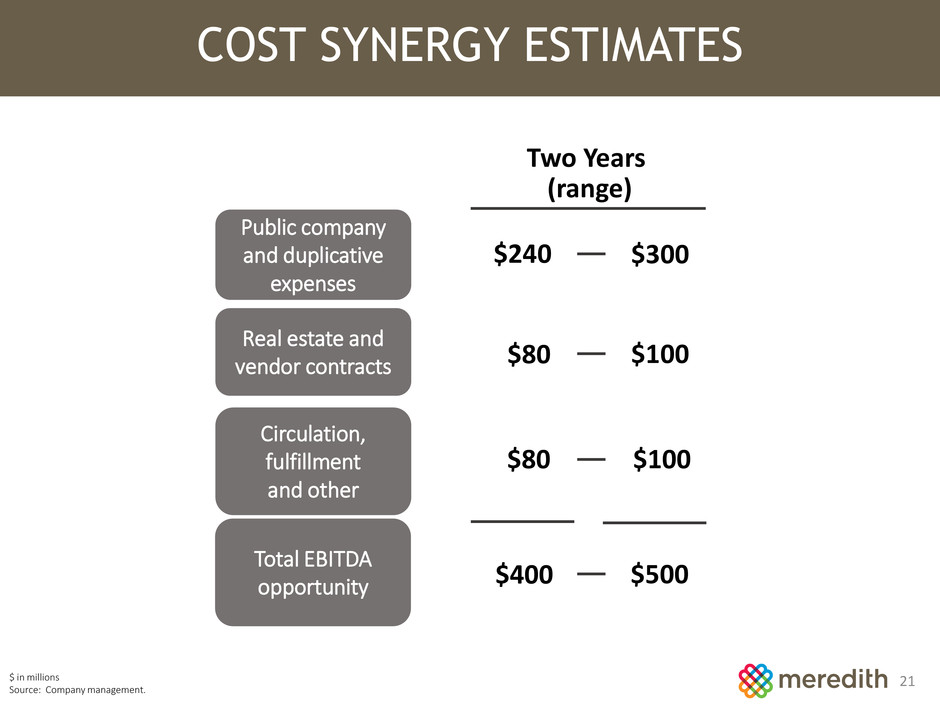 COST SYNERGY ESTIMATES

| | Two Years (range) |
|---|---|
| Public company and duplicative expenses | \$240 — \$300 |
| Real estate and vendor contracts | \$80 — \$100 |
| Circulation, fulfillment and other | \$80 — \$100 |
| Total EBITDA opportunity | \$400 — \$500 |

\$ in millions
Source: Company management.

meredith 21